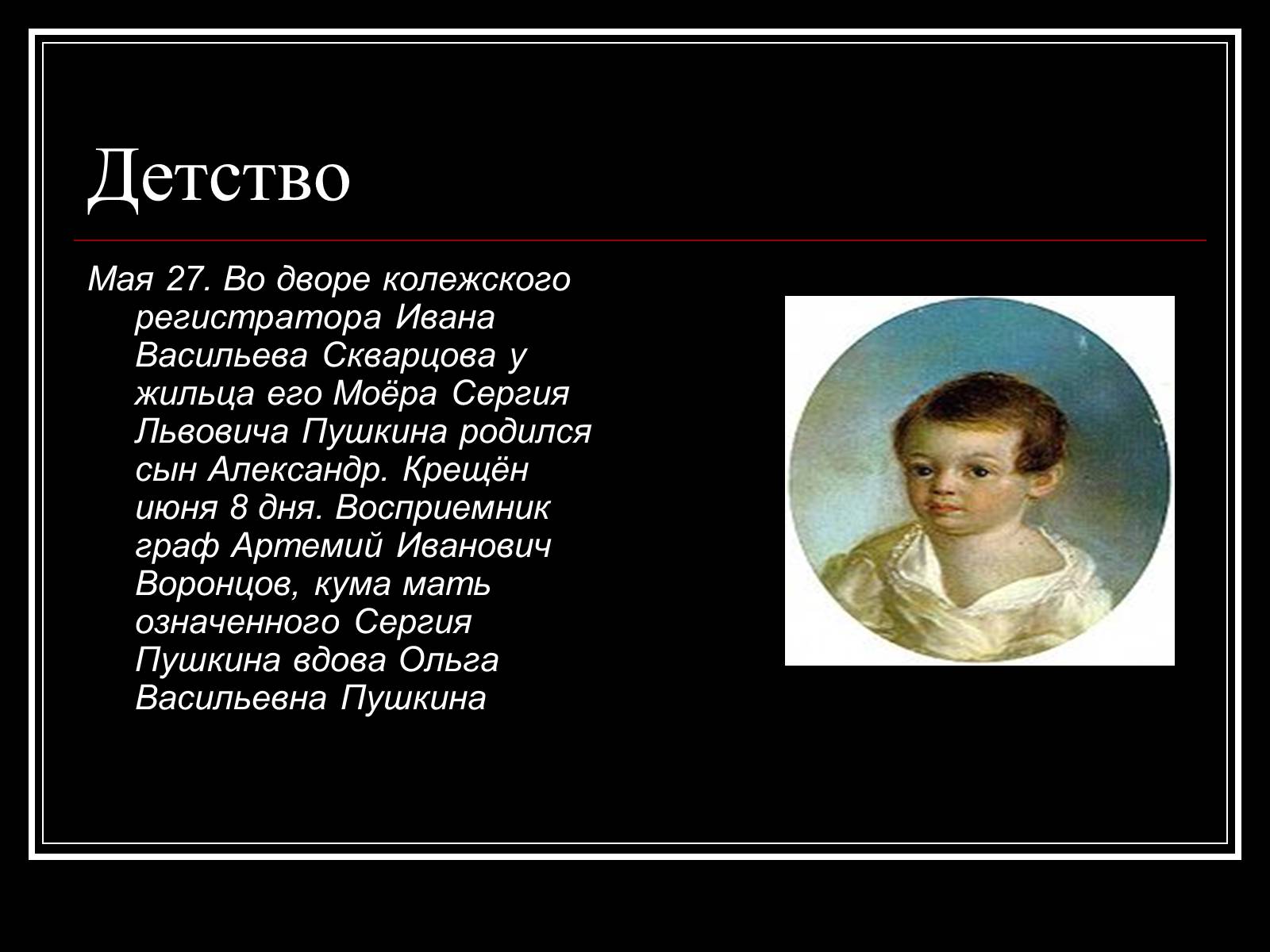 Детство

Мая 27. Во дворе колежского регистратора Ивана Васильева Скварцова у жильца его Моёра Сергия Львовича Пушкина родился сын Александр. Крещён июня 8 дня. Восприемник граф Артемий Иванович Воронцов, кума мать означенного Сергия Пушкина вдова Ольга Васильевна Пушкина